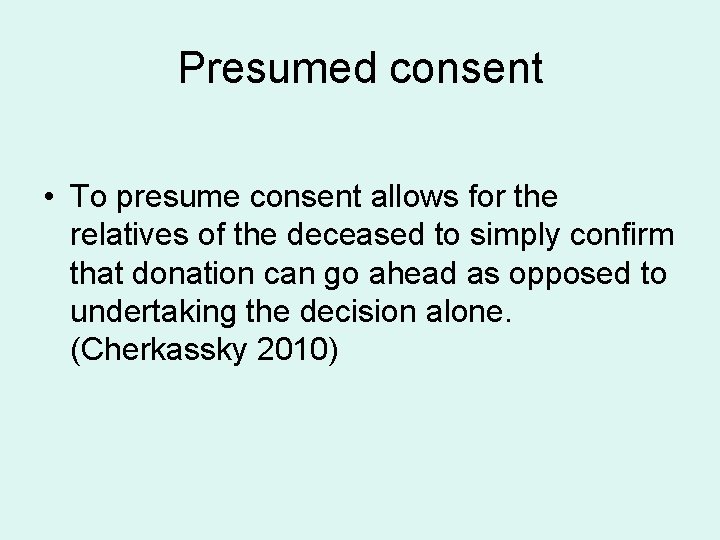 Presumed consent

• To presume consent allows for the relatives of the deceased to simply confirm that donation can go ahead as opposed to undertaking the decision alone. (Cherkassky 2010)